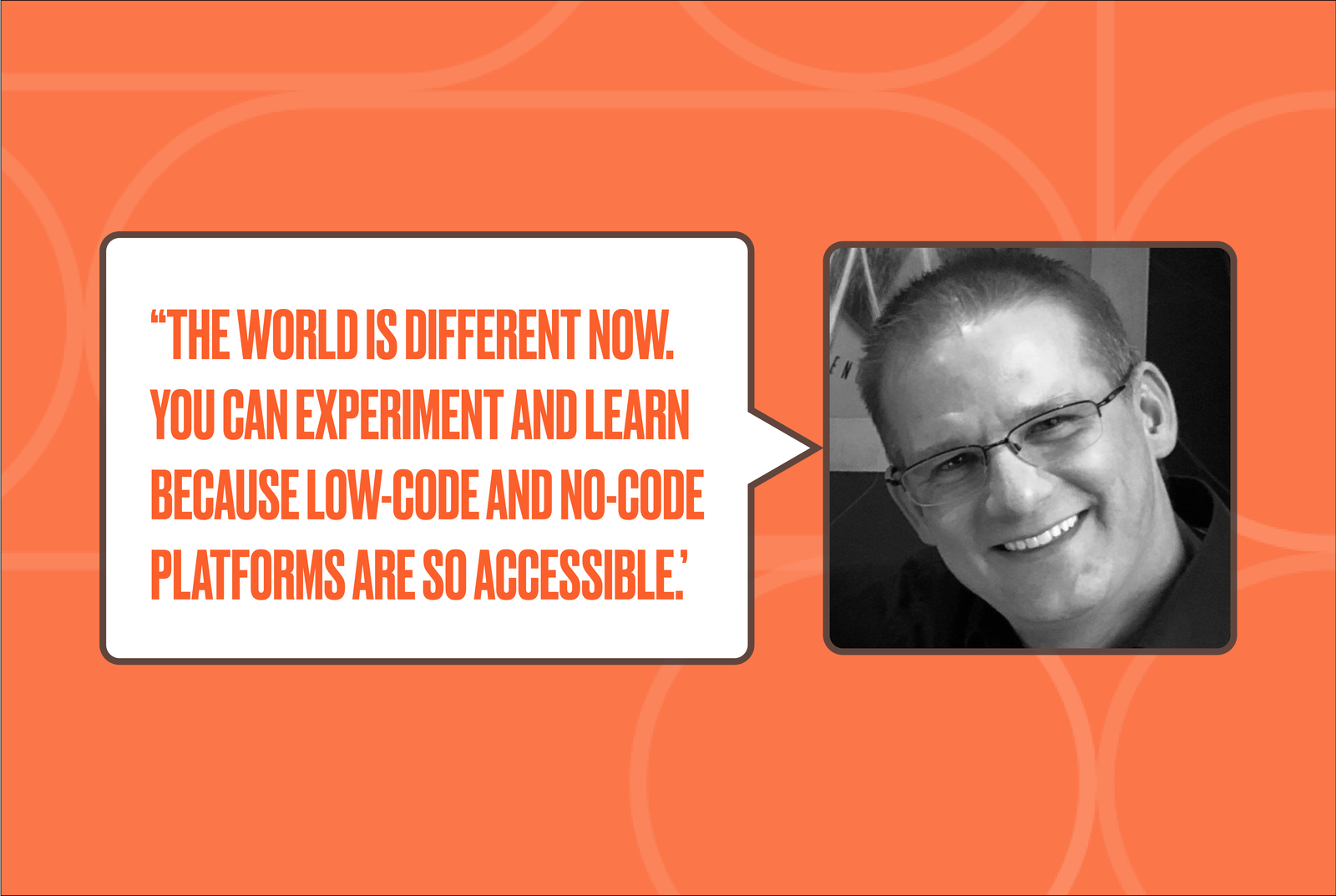 “THE WORLD IS DIFFERENT NOW. YOU CAN EXPERIMENT AND LEARN BECAUSE LOW-CODE AND NO-CODE PLATFORMS ARE SO ACCESSIBLE.’